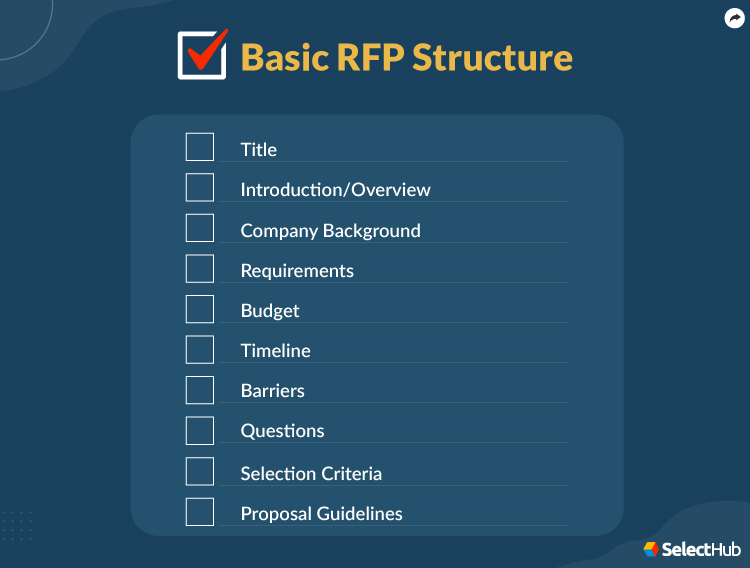 Basic RFP Structure

Title

Introduction/Overview

Company Background

Requirements

Budget

Timeline

Barriers

Questions

Selection Criteria

Proposal Guidelines

SelectHub